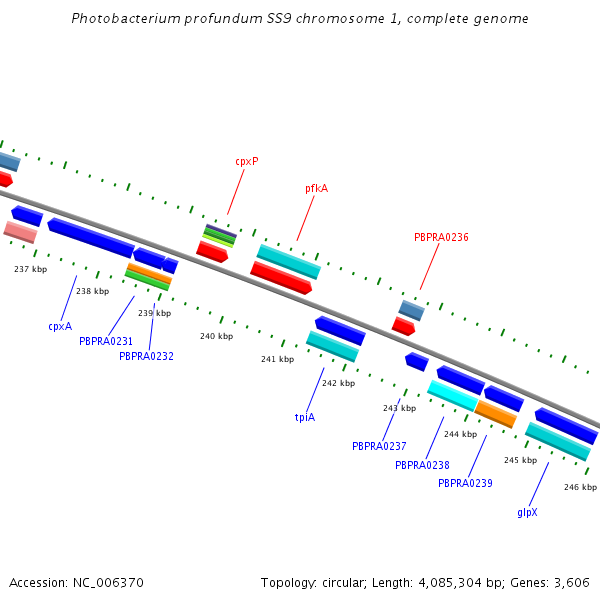 Photobacterium profundum SS9 chromosome 1, complete genome

cpxP

pfkA

PBPRA0236

237 kbp

238 kbp

239 kbp

240 kbp

241 kbp

242 kbp

243 kbp

244 kbp

245 kbp

246 kbp

cpxA

PBPRA0231

PBPRA0232

tpiA

PBPRA0237

PBPRA0238

PBPRA0239

glpX

Accession: NC_006370

Topology: circular; Length: 4,085,304 bp; Genes: 3,606